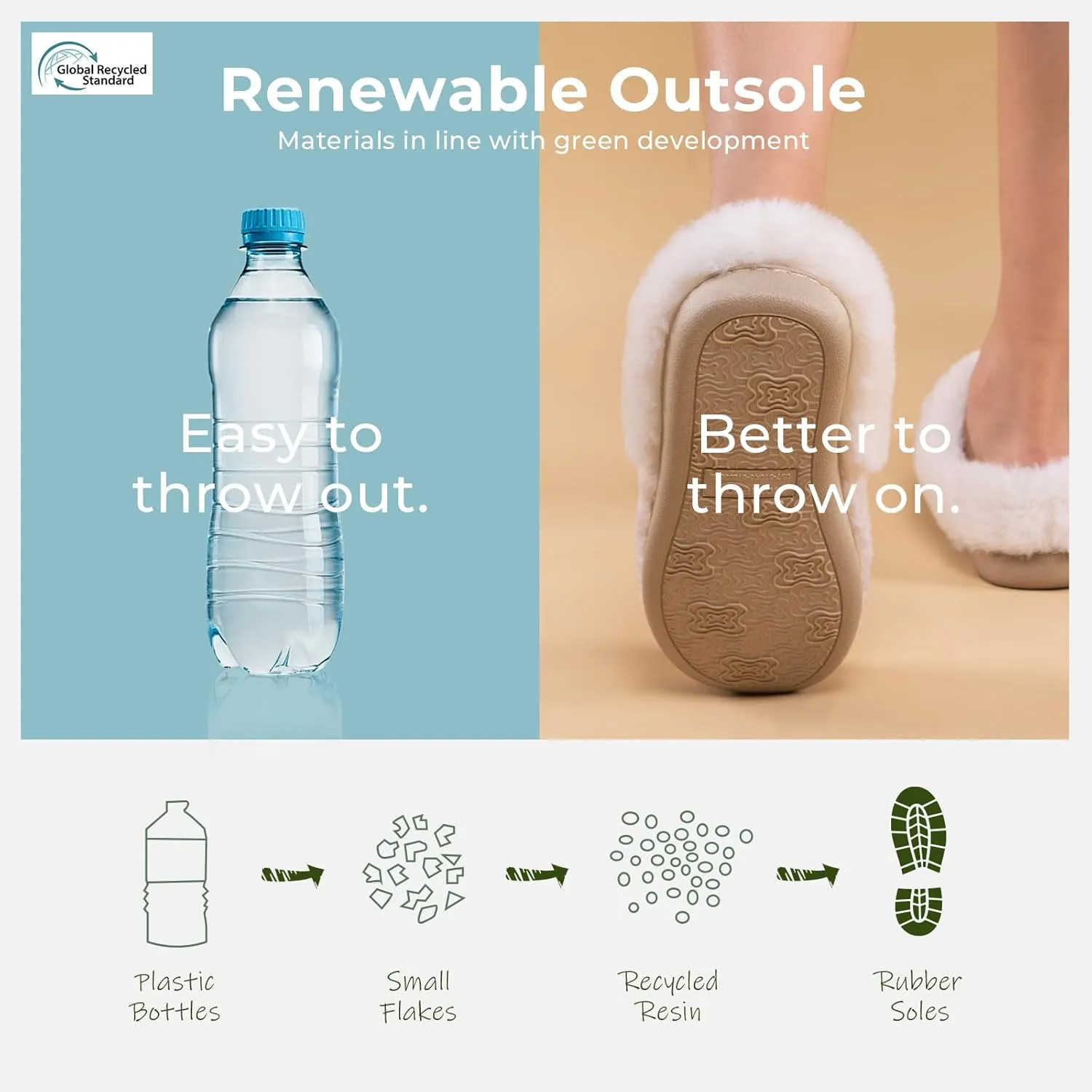 Global Recycled Standard

Renewable Outsole

Materials in line with green development

Easy to throw out.

Better to throw on.

Plastic Bottles

Small Flakes

Recycled Resin

Rubber Soles